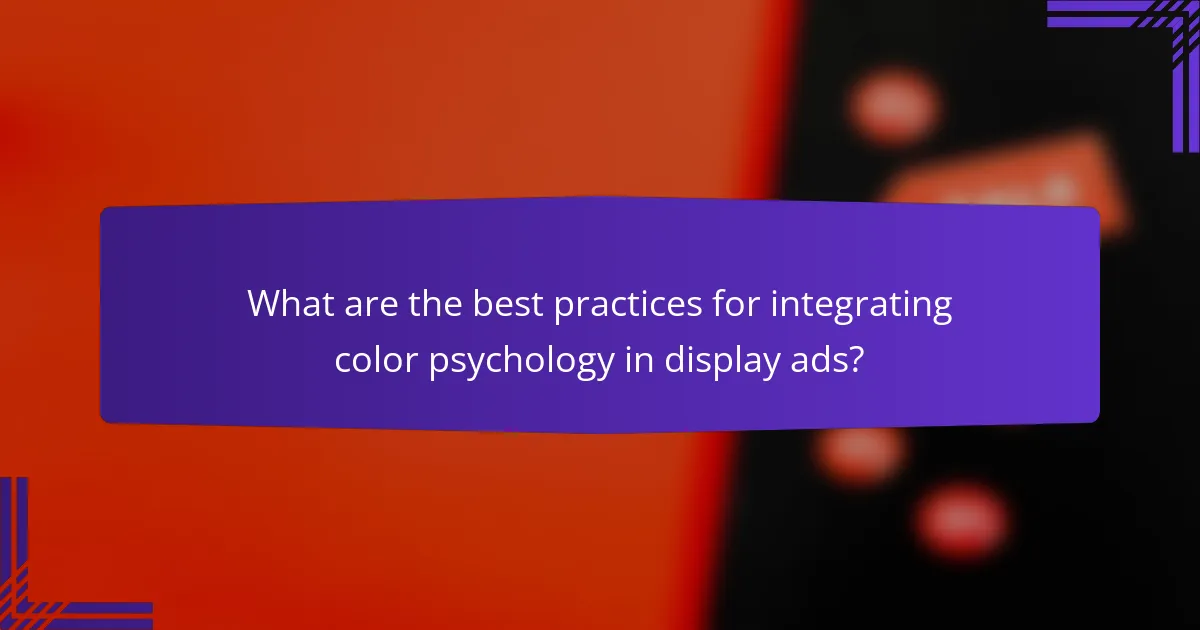 What are the best practices for integrating color psychology in display ads?